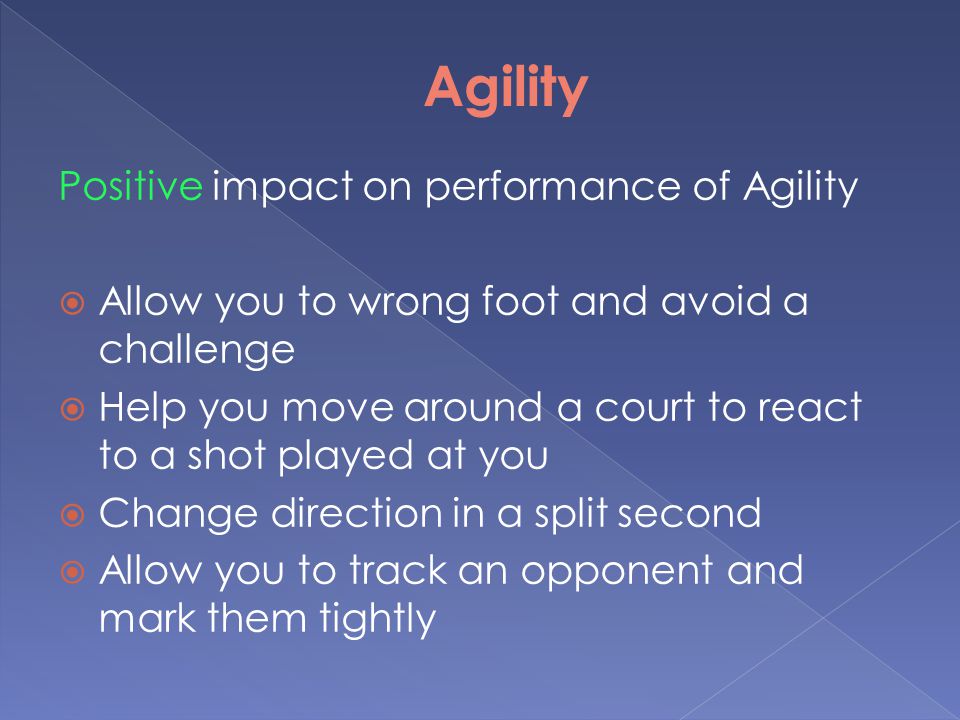 Agility

Positive impact on performance of Agility

Allow you to wrong foot and avoid a challenge
Help you move around a court to react to a shot played at you
Change direction in a split second
Allow you to track an opponent and mark them tightly